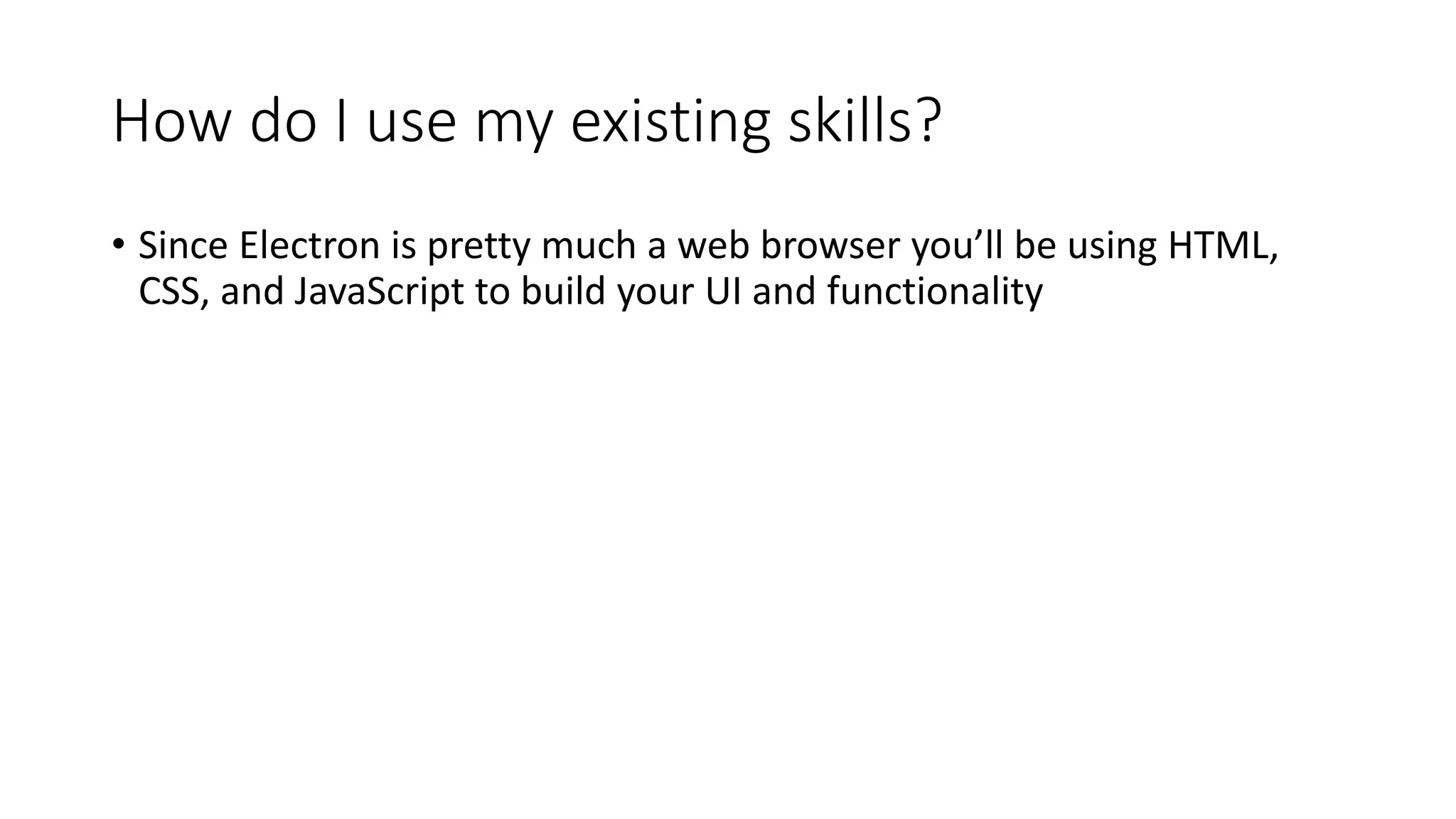 How do I use my existing skills?

• Since Electron is pretty much a web browser you’ll be using HTML, CSS, and JavaScript to build your UI and functionality